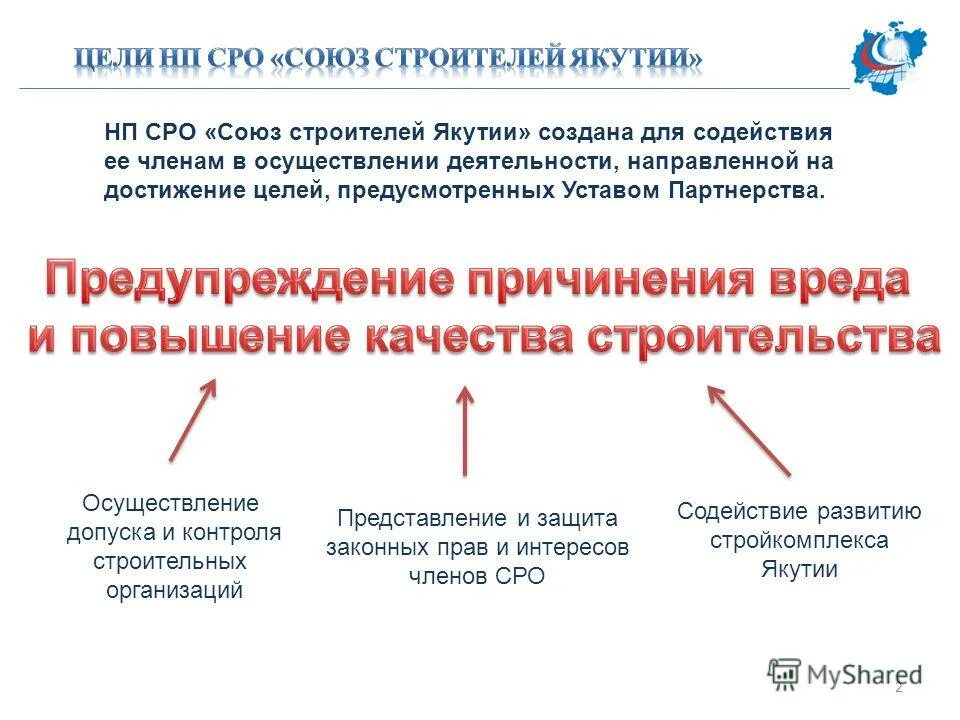 ЦЕЛИ НП СРО «СОЮЗ СТРОИТЕЛЕЙ ЯКУТИИ»

НП СРО «Союз строителей Якутии» создана для содействия ее членам в осуществлении деятельности, направленной на достижение целей, предусмотренных Уставом Партнерства.

Предупреждение причинения вреда и повышение качества строительства

Осуществление допуска и контроля строительных организаций

Представление и защита законных прав и интересов членов СРО

Содействие развитию стройкомплекса Якутии

MyShared

2